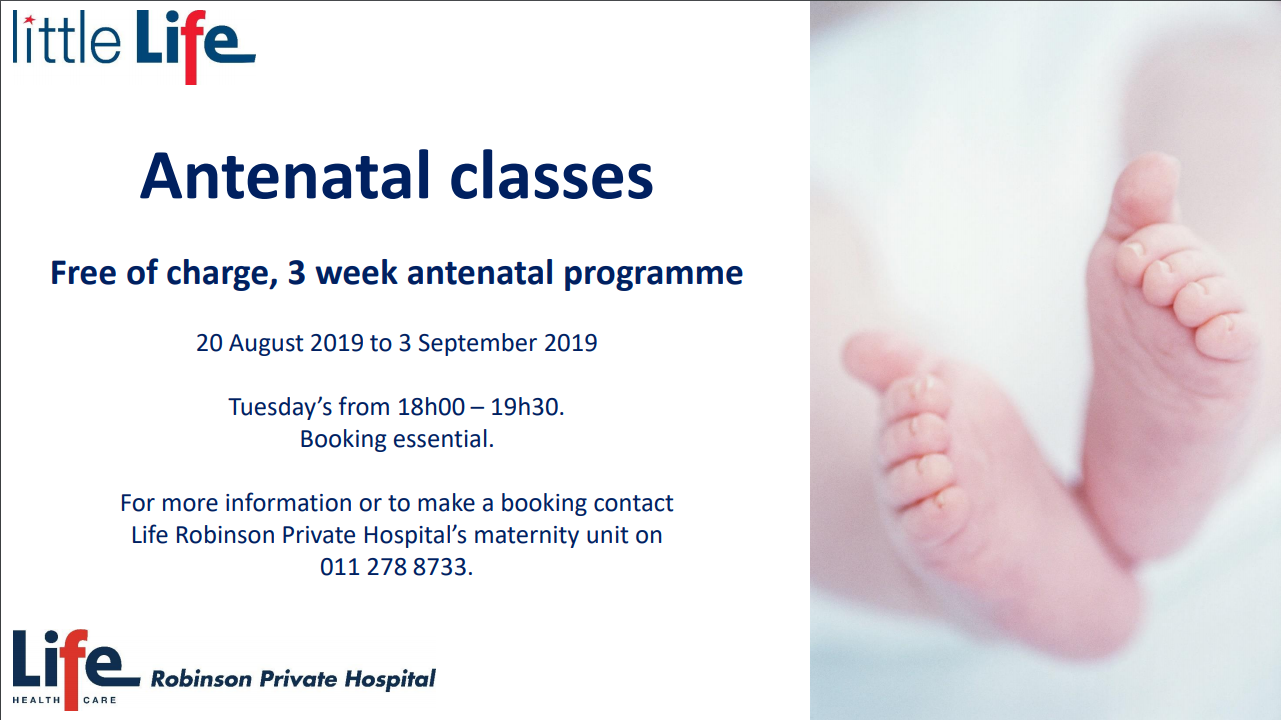 little Life

Antenatal classes

Free of charge, 3 week antenatal programme

20 August 2019 to 3 September 2019

Tuesday's from 18h00 – 19h30.
Booking essential.

For more information or to make a booking contact Life Robinson Private Hospital's maternity unit on 011 278 8733.

Life
HEALTH CARE
Robinson Private Hospital